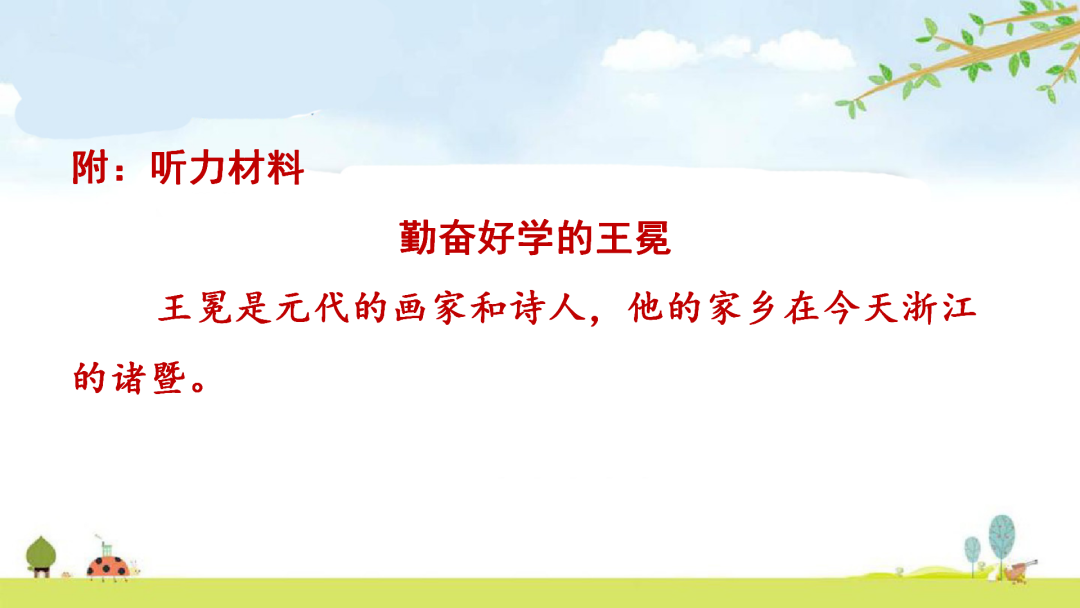 附：听力材料

勤奋好学的王冕

王冕是元代的画家和诗人，他的家乡在今天浙江的诸暨。